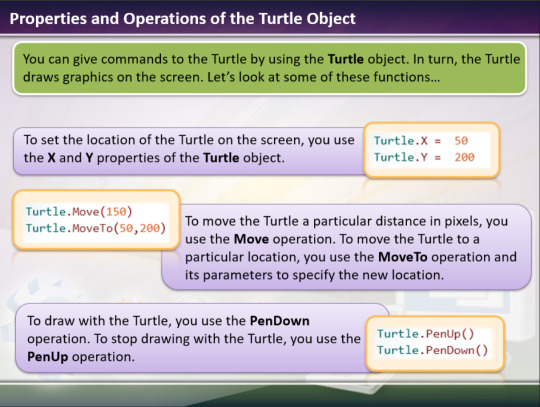 Properties and Operations of the Turtle Object

You can give commands to the Turtle by using the Turtle object. In turn, the Turtle draws graphics on the screen. Let's look at some of these functions…

To set the location of the Turtle on the screen, you use the X and Y properties of the Turtle object.

Turtle.X = 50
Turtle.Y = 200

Turtle.Move(150)
Turtle.MoveTo(50,200)

To move the Turtle a particular distance in pixels, you use the Move operation. To move the Turtle to a particular location, you use the MoveTo operation and its parameters to specify the new location.

To draw with the Turtle, you use the PenDown operation. To stop drawing with the Turtle, you use the PenUp operation.

Turtle.PenUp()
Turtle.PenDown()